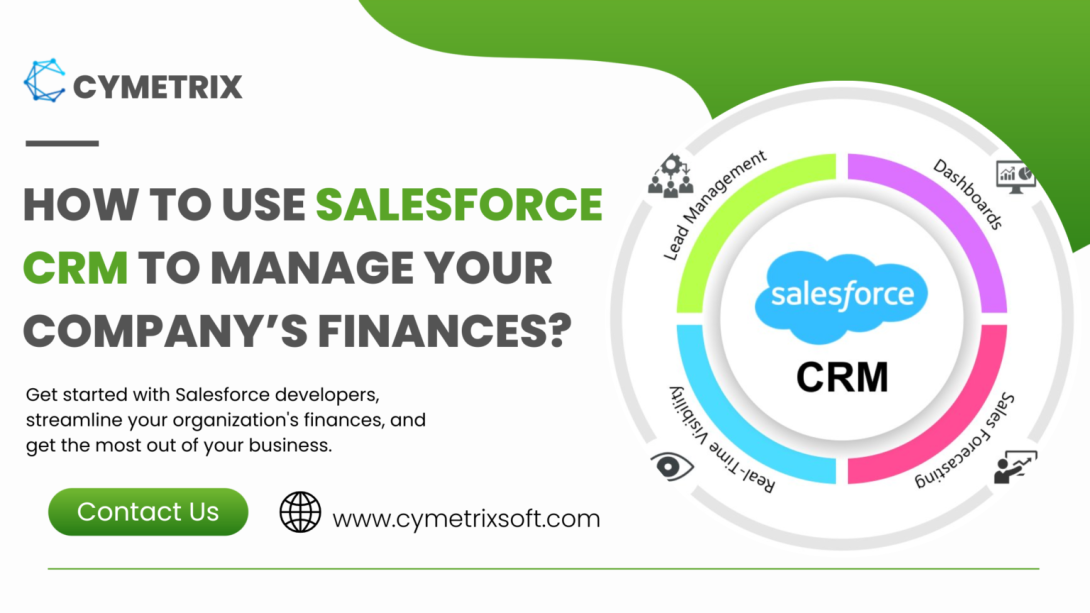 CYMETRIX

HOW TO USE SALESFORCE CRM TO MANAGE YOUR COMPANY'S FINANCES?

Get started with Salesforce developers, streamline your organization's finances, and get the most out of your business.

Contact Us

www.cymetrixsoft.com

Lead Management

Dashboards

salesforce

CRM

Real-Time Visibility

Sales Forecasting